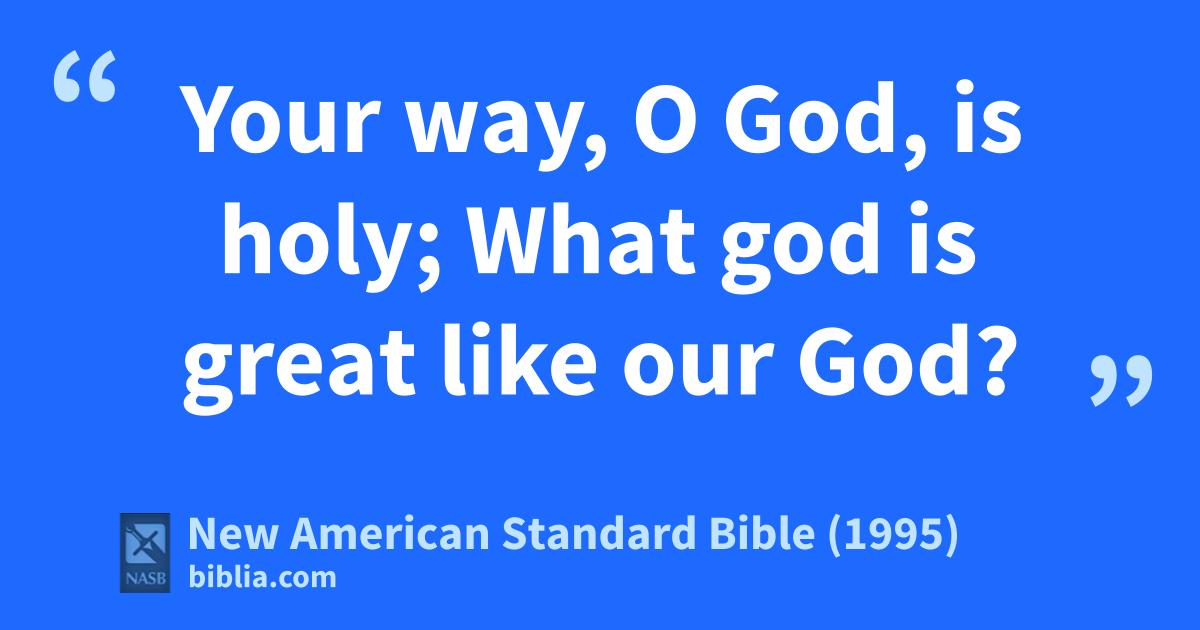 “ Your way, O God, is holy; What god is great like our God? ”

NASB

New American Standard Bible (1995)
biblia.com